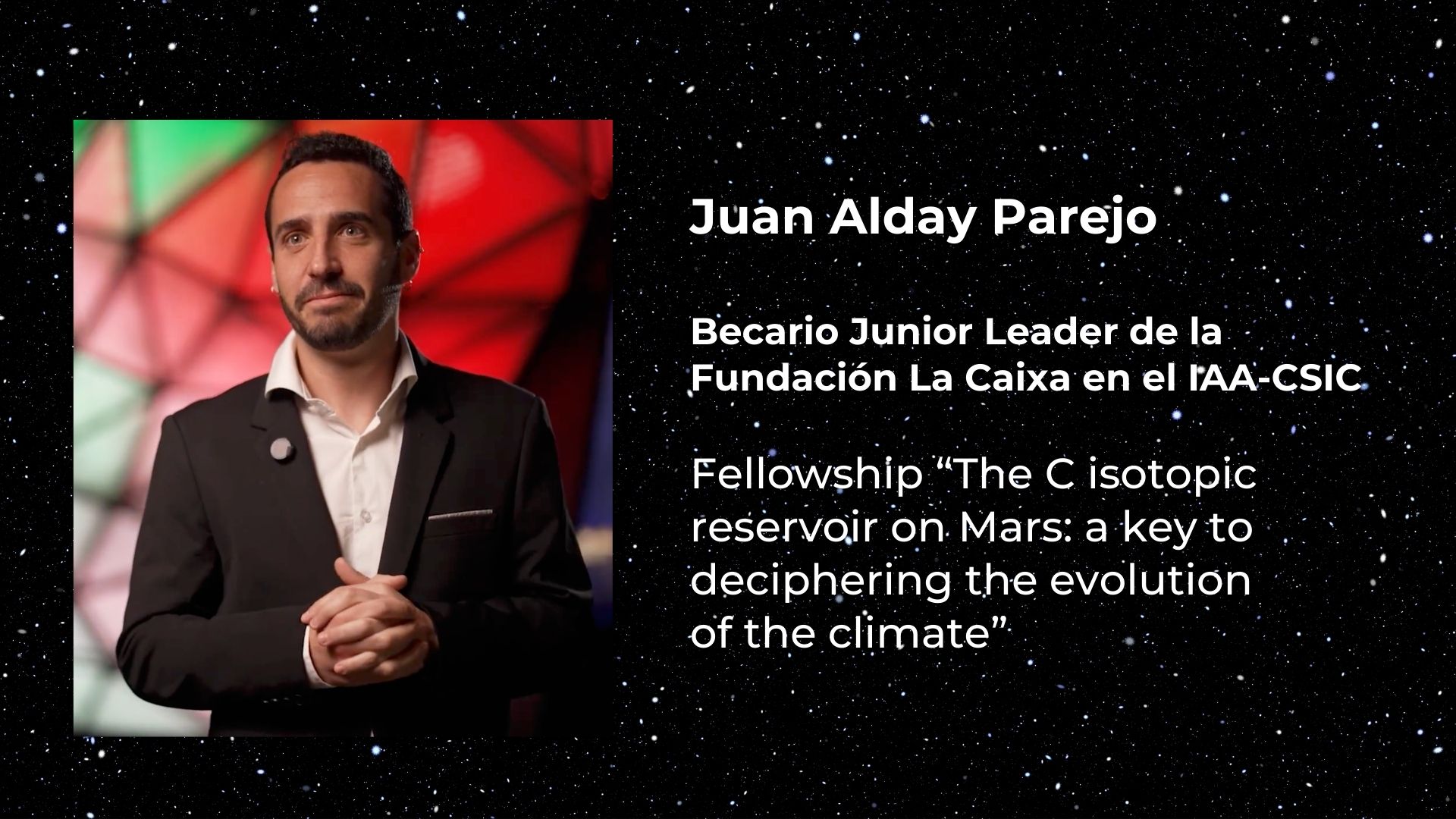 Juan Alday Parejo

Becario Junior Leader de la Fundación La Caixa en el IAA-CSIC

Fellowship “The C isotopic reservoir on Mars: a key to deciphering the evolution of the climate”